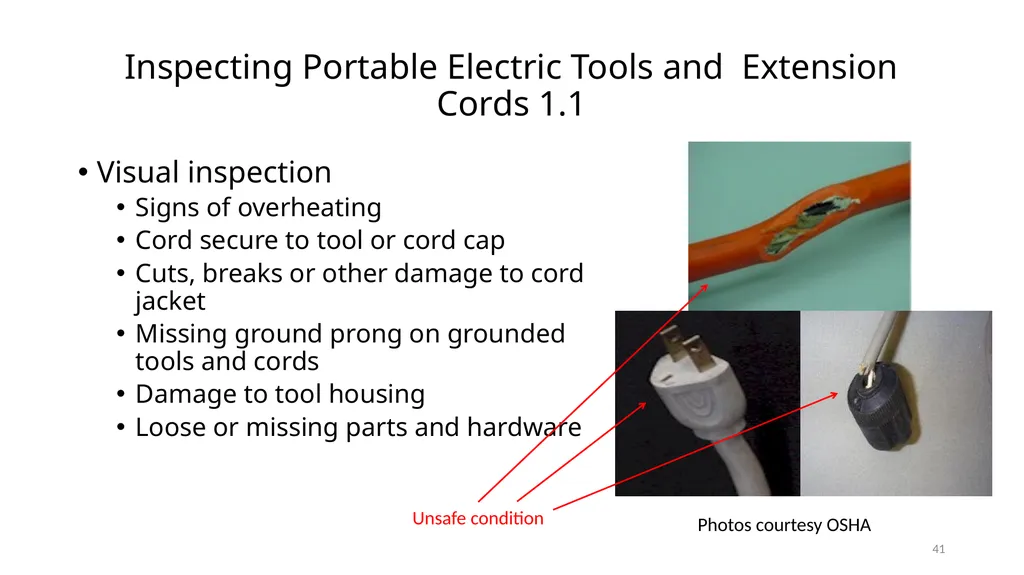 Inspecting Portable Electric Tools and Extension Cords 1.1

• Visual inspection
 • Signs of overheating
 • Cord secure to tool or cord cap
 • Cuts, breaks or other damage to cord jacket
 • Missing ground prong on grounded tools and cords
 • Damage to tool housing
 • Loose or missing parts and hardware

Unsafe condition

Photos courtesy OSHA

41